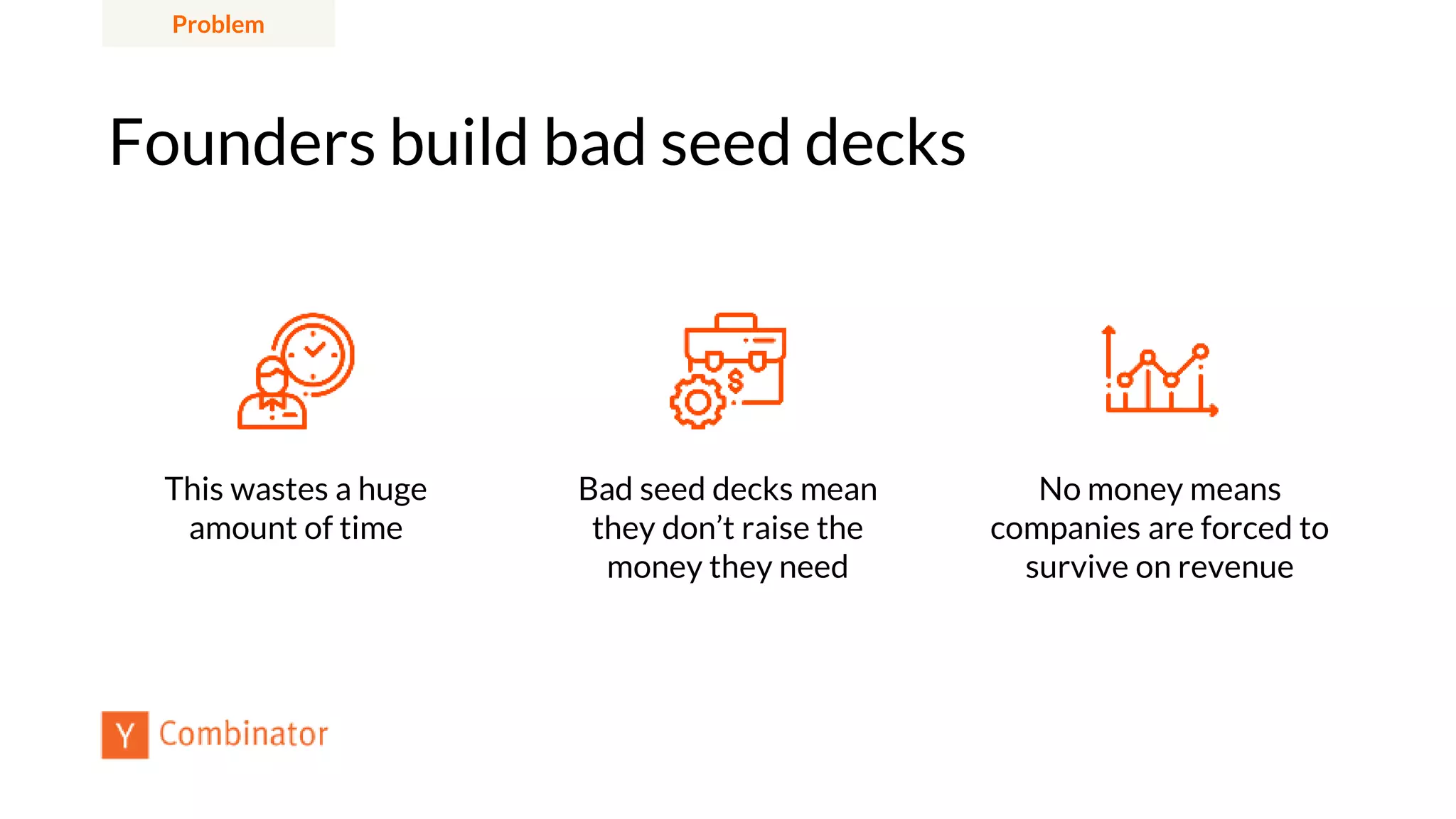 Problem

Founders build bad seed decks

This wastes a huge amount of time

Bad seed decks mean they don’t raise the money they need

No money means companies are forced to survive on revenue

Y Combinator